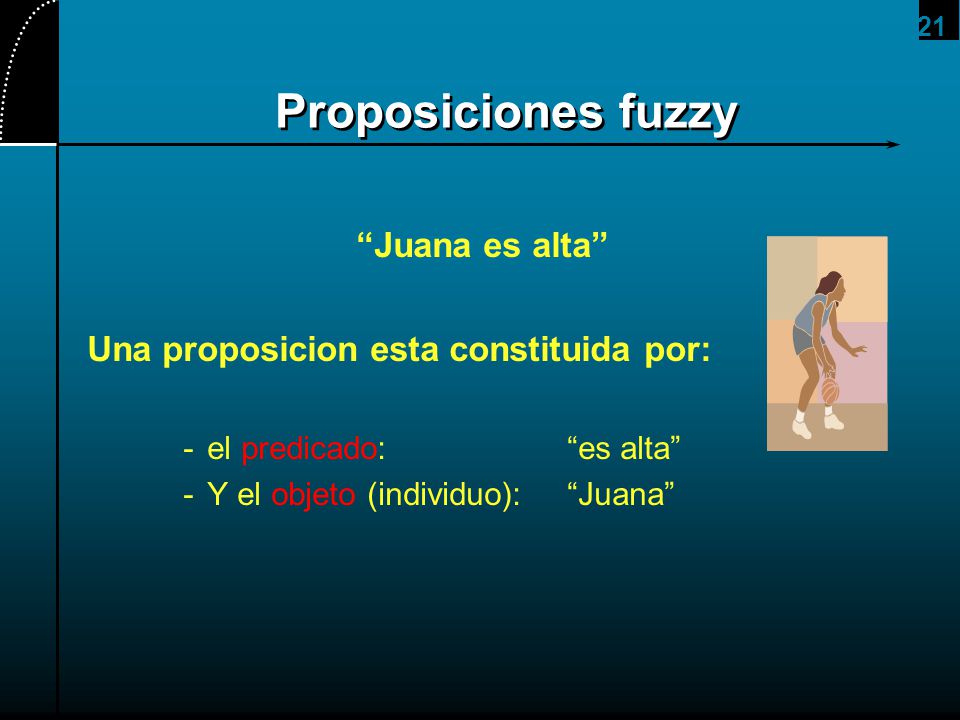 21

Proposiciones fuzzy

“Juana es alta”

Una proposicion esta constituida por:

- el predicado: “es alta”
- Y el objeto (individuo): “Juana”